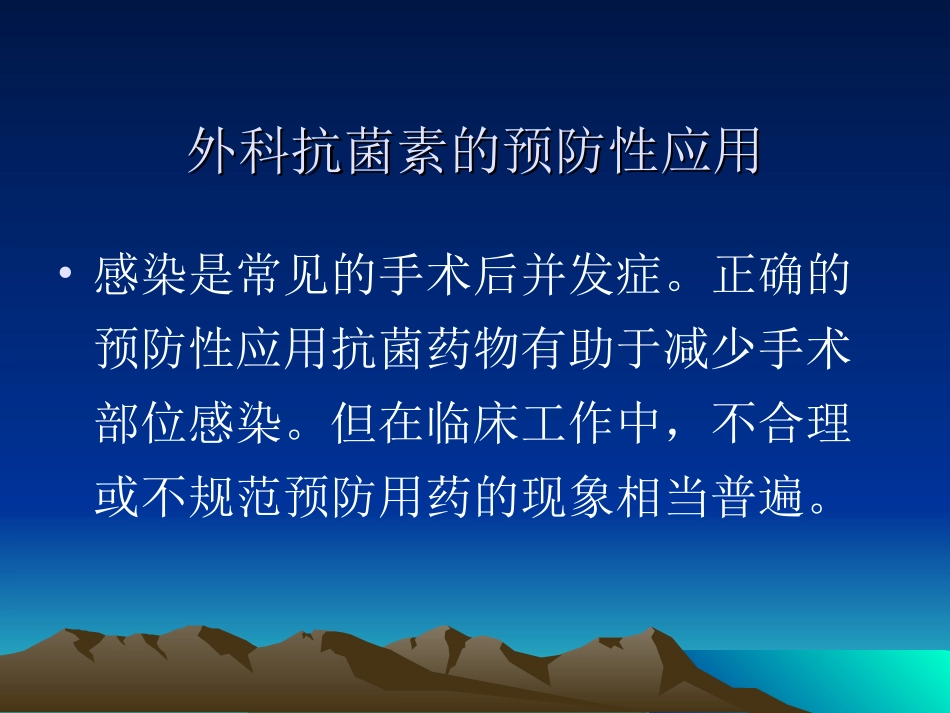 外科抗菌素的预防性应用

• 感染是常见的手术后并发症。正确的预防性应用抗菌药物有助于减少手术部位感染。但在临床工作中，不合理或不规范预防用药的现象相当普遍。